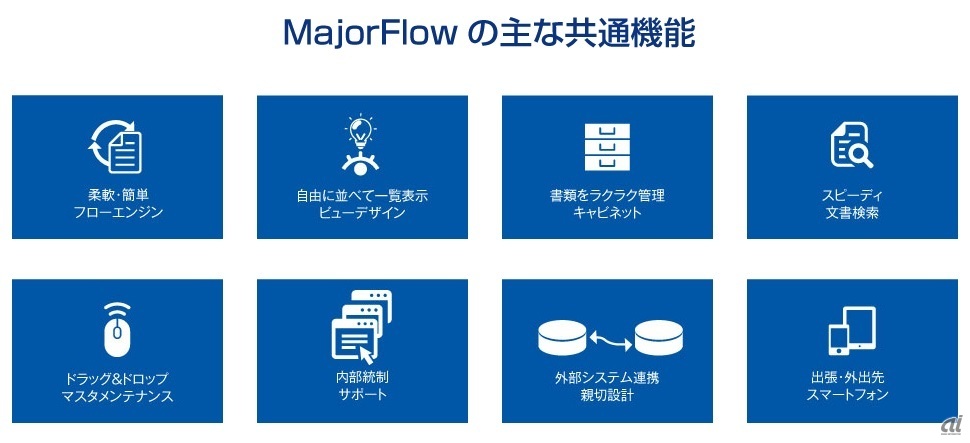 MajorFlow の主な共通機能

柔軟・簡単
フローエンジン

自由に並べて一覧表示
ビューデザイン

書類をラクラク管理
キャビネット

スピーディ
文書検索

ドラッグ&ドロップ
マスタメンテナンス

内部統制
サポート

外部システム連携
親切設計

出張・外出先
スマートフォン

ai